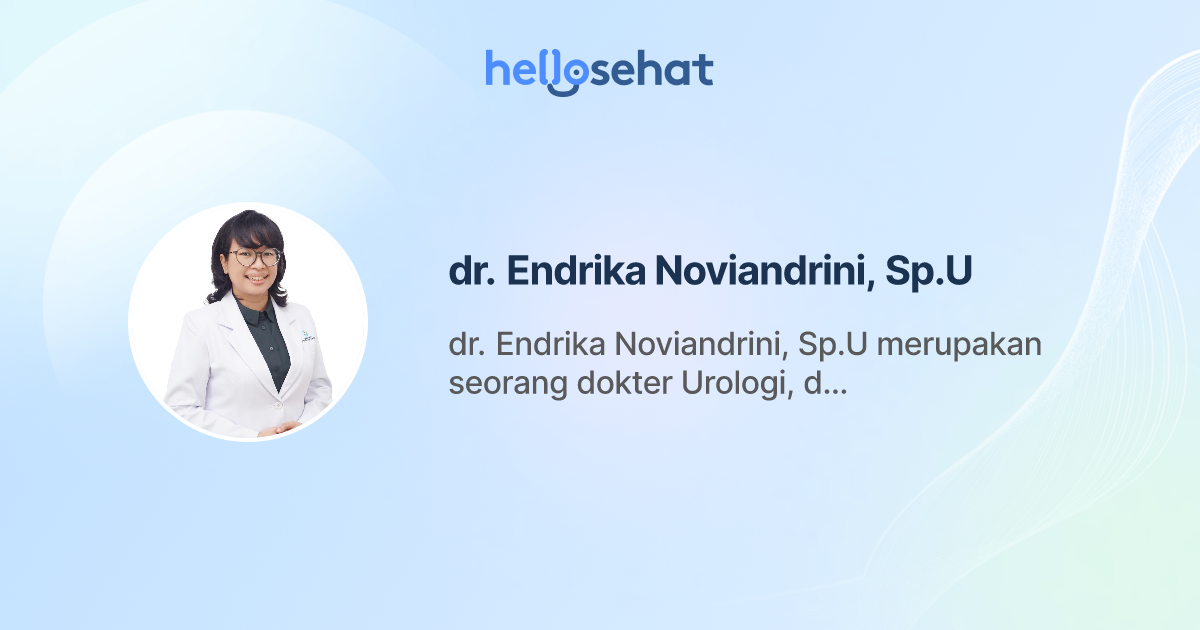 hellosehat

dr. Endrika Noviandrini, Sp.U

dr. Endrika Noviandrini, Sp.U merupakan seorang dokter Urologi, d...